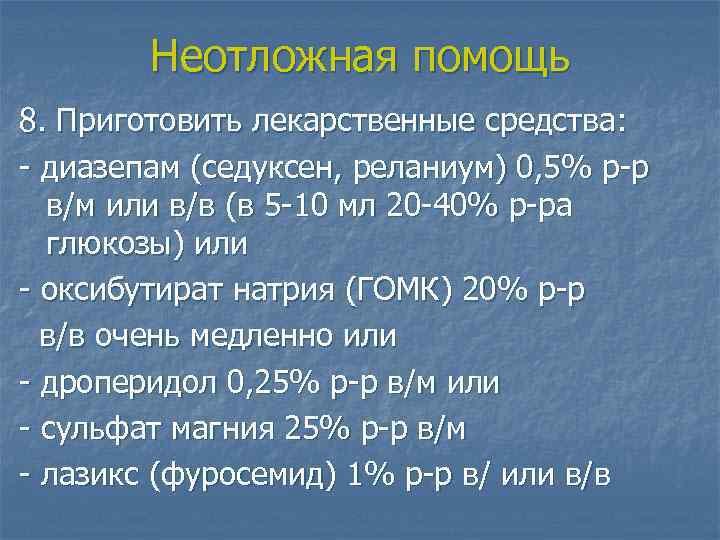 Неотложная помощь

8. Приготовить лекарственные средства:

- диазепам (седуксен, реланиум) 0,5% р-р в/м или в/в (в 5-10 мл 20-40% р-ра глюкозы) или

- оксибутират натрия (ГОМК) 20% р-р в/в очень медленно или

- дроперидол 0,25% р-р в/м или

- сульфат магния 25% р-р в/м

- лазикс (фуросемид) 1% р-р в/ или в/в